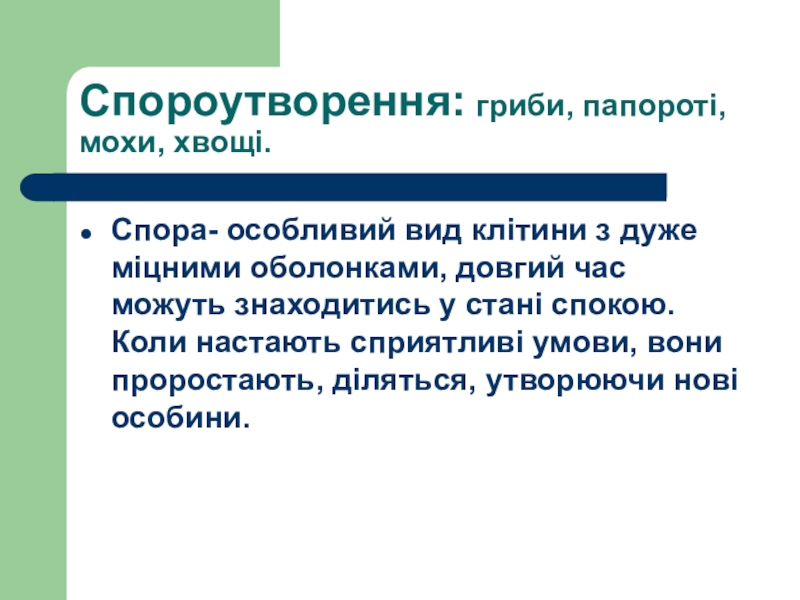 Спороутворення: гриби, папороті, мохи, хвощі.

Спора- особливий вид клітини з дуже міцними оболонками, довгий час можуть знаходитись у стані спокою. Коли настають сприятливі умови, вони проростають, діляться, утворюючи нові особини.